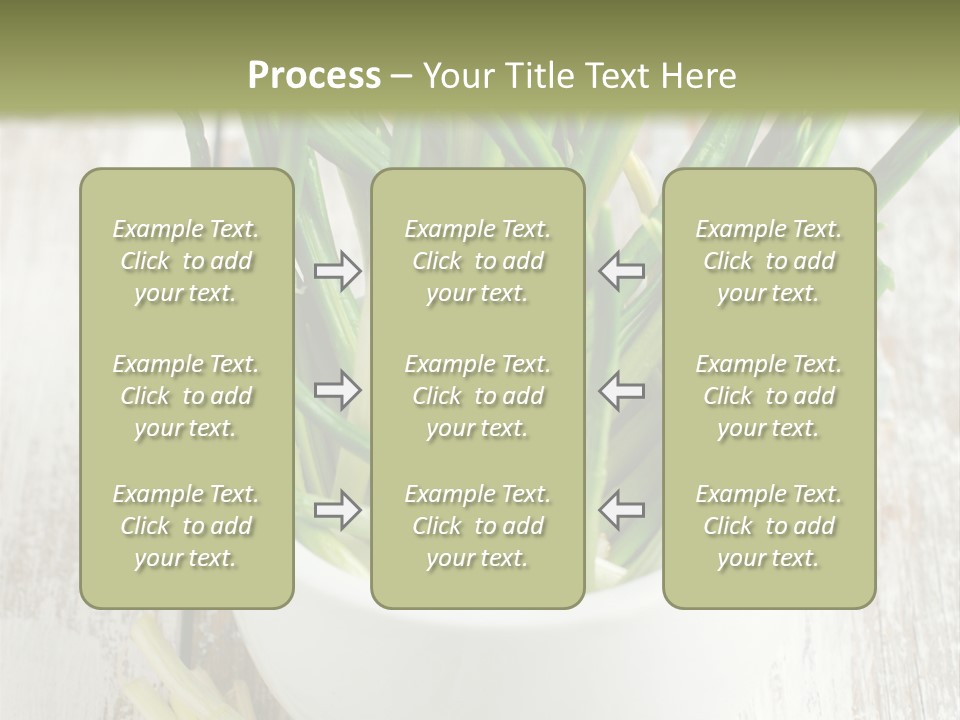 Process – Your Title Text Here

Example Text. Click to add your text.

Example Text. Click to add your text.

Example Text. Click to add your text.

Example Text. Click to add your text.

Example Text. Click to add your text.

Example Text. Click to add your text.

Example Text. Click to add your text.

Example Text. Click to add your text.

Example Text. Click to add your text.